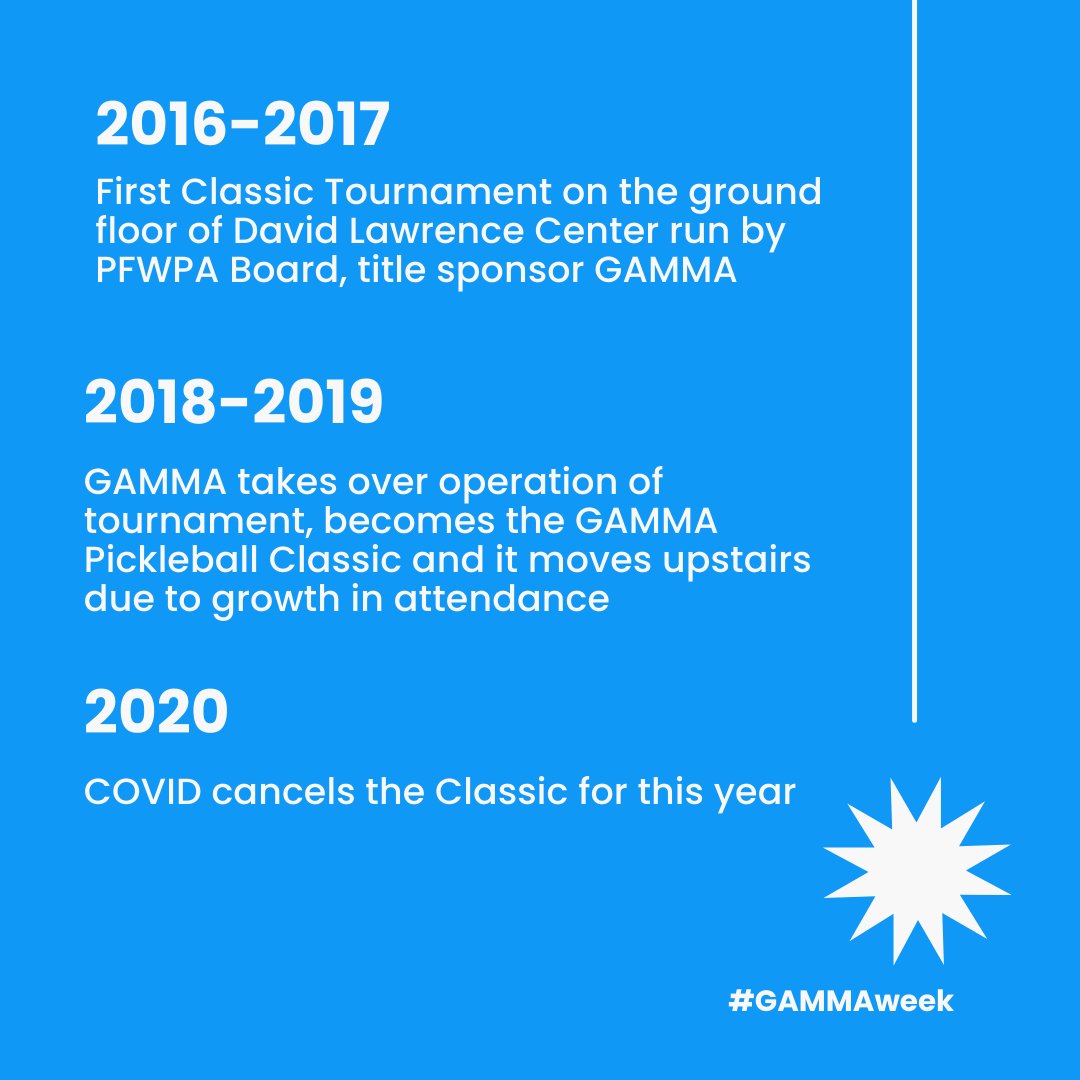 2016-2017

First Classic Tournament on the ground floor of David Lawrence Center run by PFWPA Board, title sponsor GAMMA

2018-2019

GAMMA takes over operation of tournament, becomes the GAMMA Pickleball Classic and it moves upstairs due to growth in attendance

2020

COVID cancels the Classic for this year

#GAMMAweek